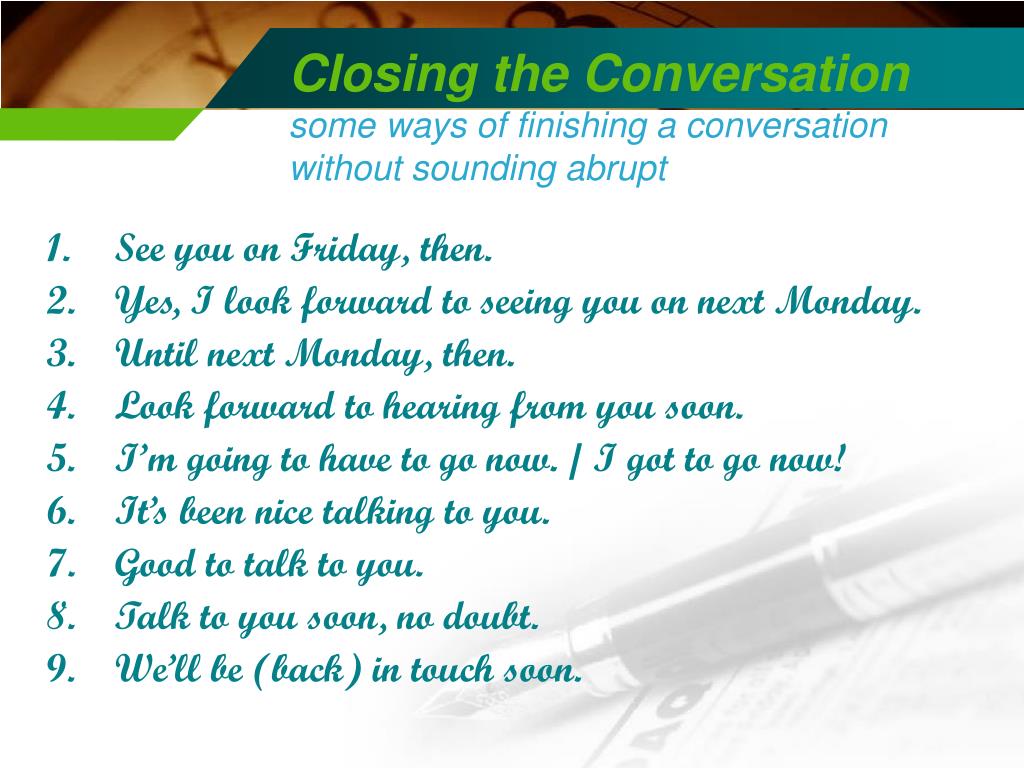 Closing the Conversation
some ways of finishing a conversation without sounding abrupt

1. See you on Friday, then.
2. Yes, I look forward to seeing you on next Monday.
3. Until next Monday, then.
4. Look forward to hearing from you soon.
5. I'm going to have to go now. / I got to go now!
6. It's been nice talking to you.
7. Good to talk to you.
8. Talk to you soon, no doubt.
9. We'll be (back) in touch soon.